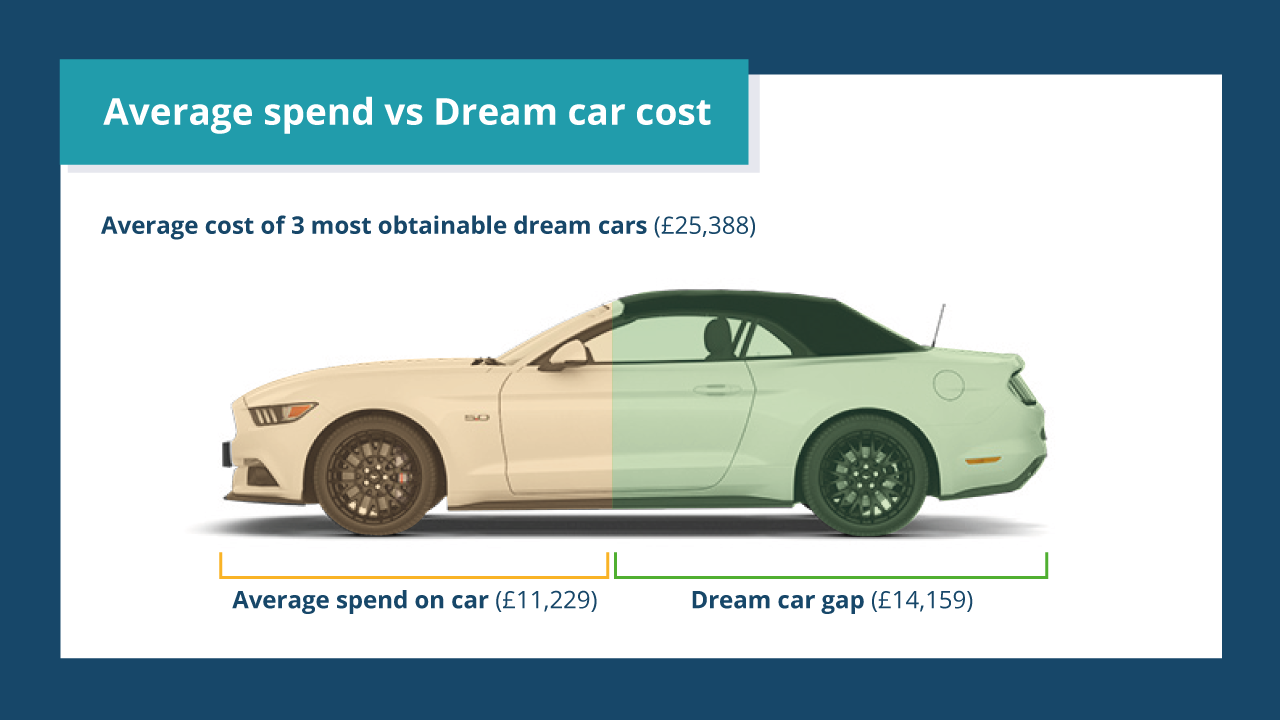 Average spend vs Dream car cost

Average cost of 3 most obtainable dream cars (£25,388)

5.0

Average spend on car (£11,229)

Dream car gap (£14,159)